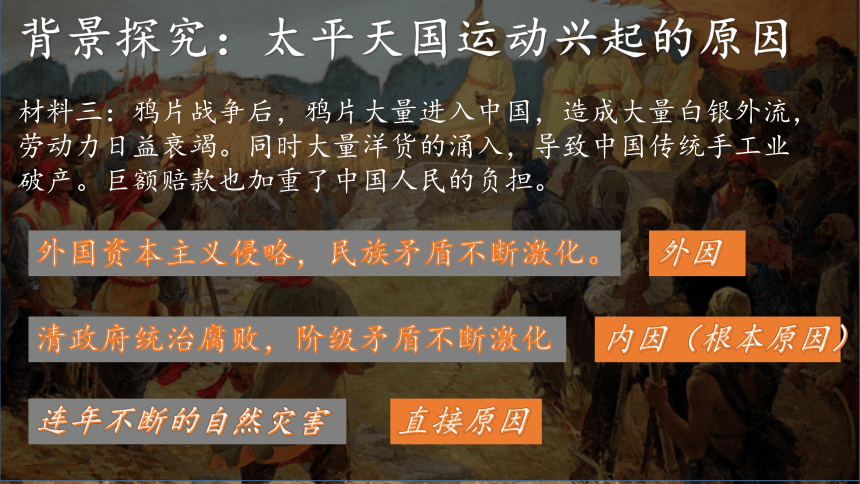 背景探究：太平天国运动兴起的原因

材料三：鸦片战争后，鸦片大量进入中国，造成大量白银外流，劳动力日益衰竭。同时大量洋货的涌入，导致中国传统手工业破产。巨额赔款也加重了中国人民的负担。

外国资本主义侵略，民族矛盾不断激化。

外因

清政府统治腐败，阶级矛盾不断激化

内因（根本原因）

连年不断的自然灾害

直接原因